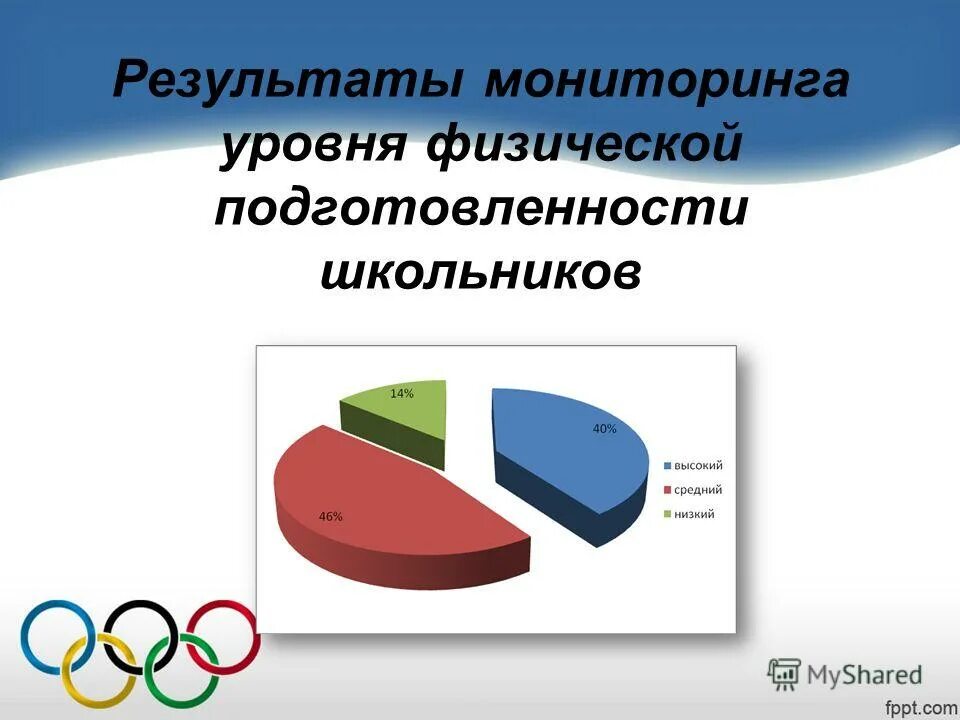 Результаты мониторинга уровня физической подготовленности школьников

14%
40%
46%

высокий
средний
низкий

MyShared
fppt.com